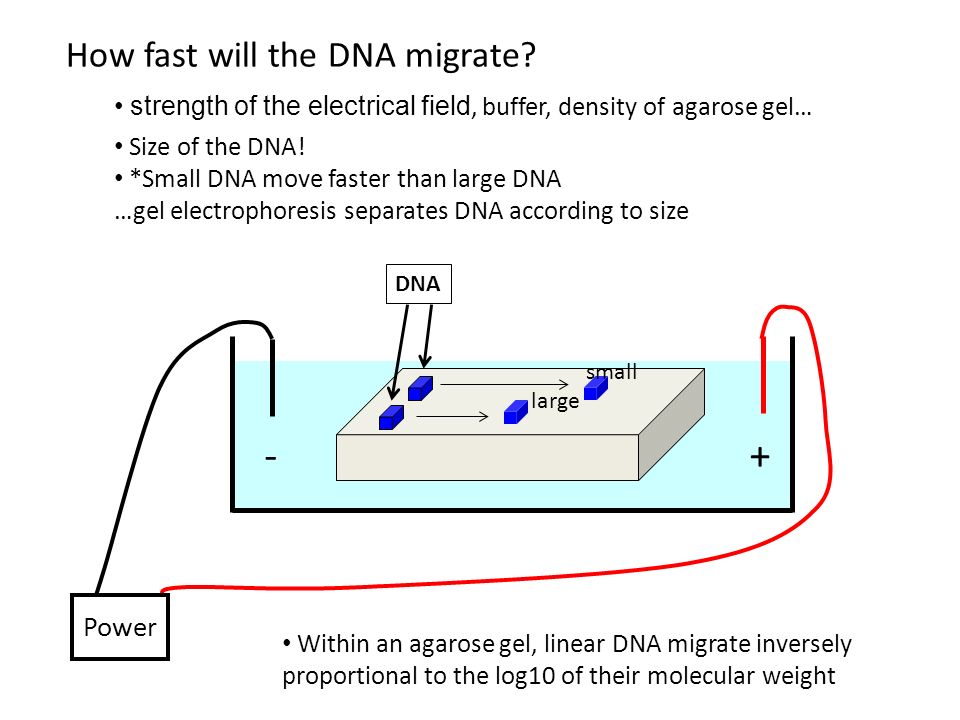 How fast will the DNA migrate?

• strength of the electrical field, buffer, density of agarose gel…

• Size of the DNA!
• *Small DNA move faster than large DNA
…gel electrophoresis separates DNA according to size

DNA

small

large

-

+

Power

• Within an agarose gel, linear DNA migrate inversely proportional to the log10 of their molecular weight